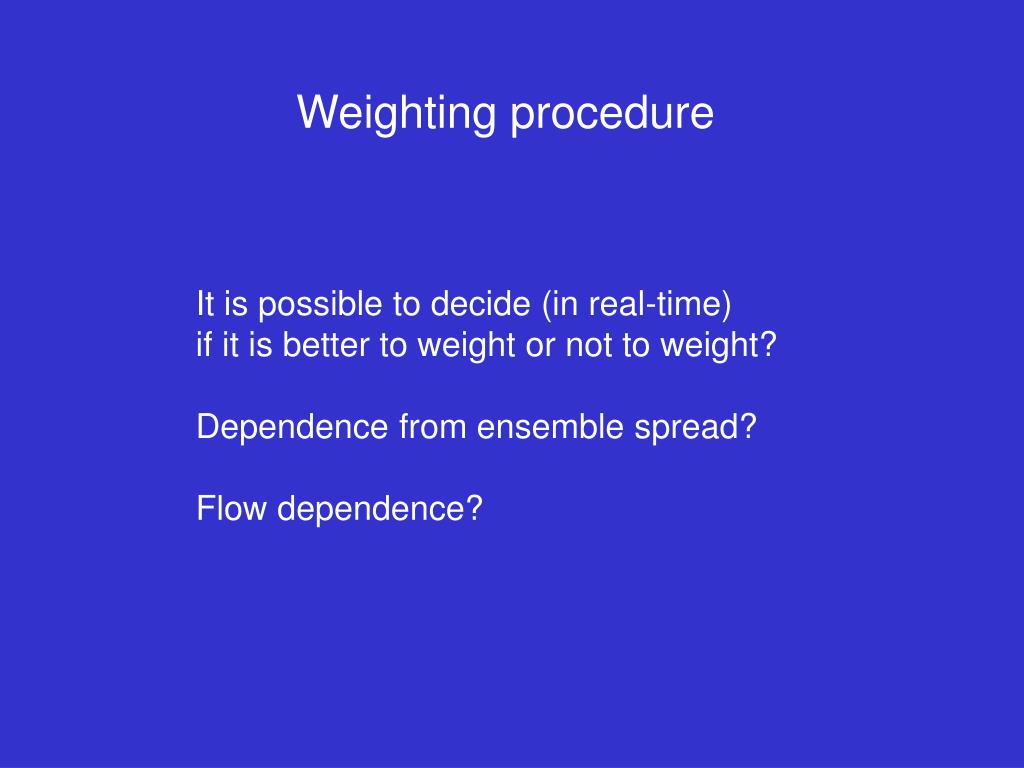 Weighting procedure

It is possible to decide (in real-time) if it is better to weight or not to weight?

Dependence from ensemble spread?

Flow dependence?